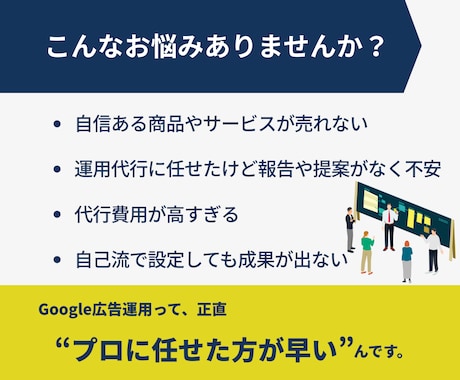 こんなお悩みありませんか？

• 自信ある商品やサービスが売れない
• 運用代行に任せたけど報告や提案がなく不安
• 代行費用が高すぎる
• 自己流で設定しても成果が出ない

Google広告運用って、正直
“プロに任せた方が早い”んです。